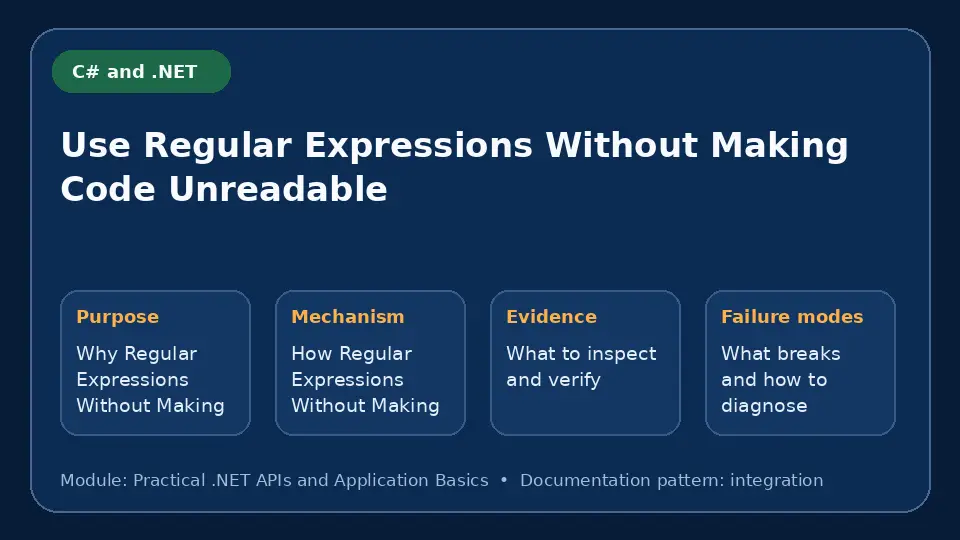 C# and .NET

Use Regular Expressions Without Making Code Unreadable

Purpose

Why Regular Expressions Without Making

Mechanism

How Regular Expressions Without Making

Evidence

What to inspect and verify

Failure modes

What breaks and how to diagnose

Module: Practical .NET APIs and Application Basics • Documentation pattern: integration